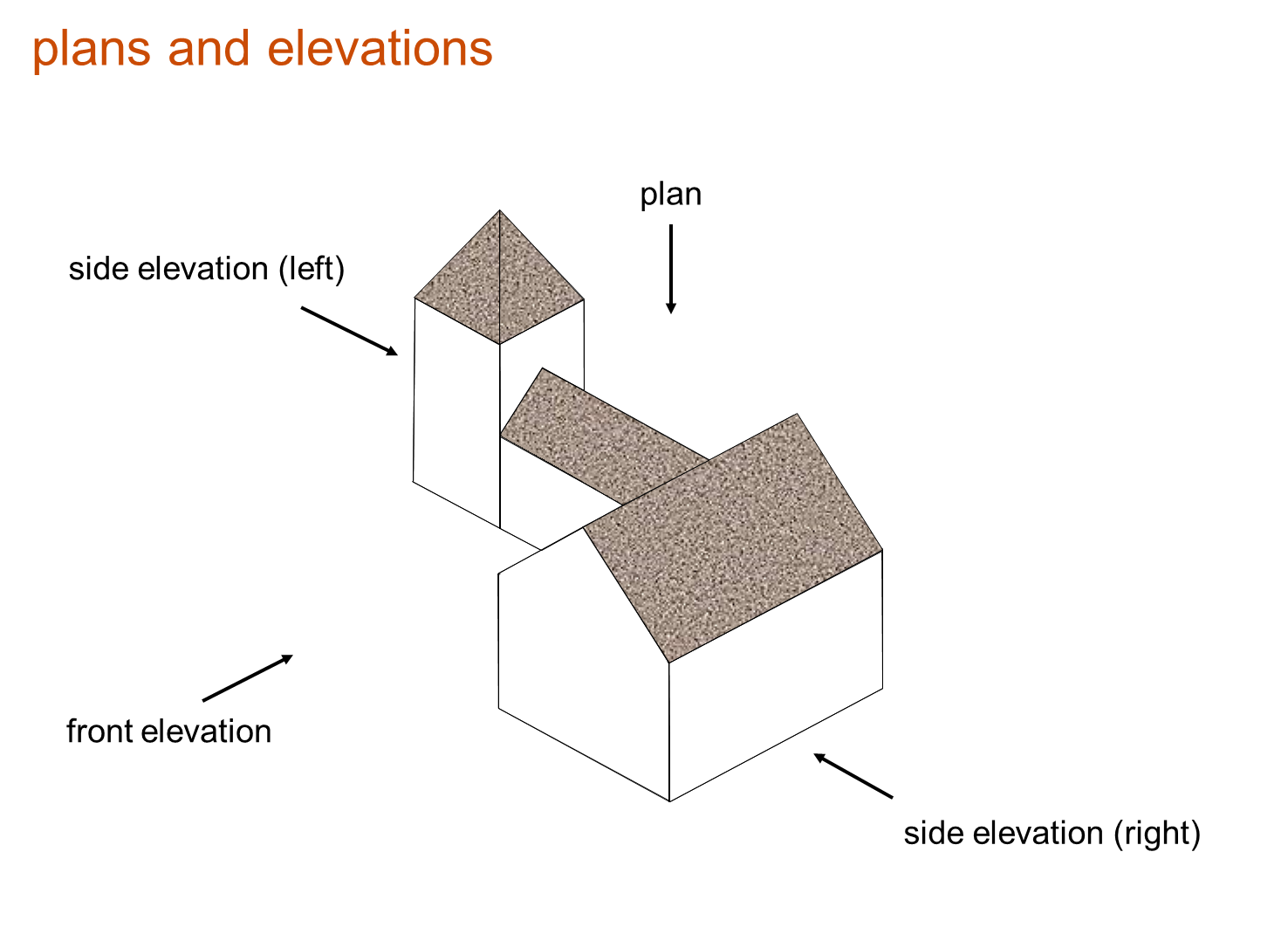 plans and elevations

plan

side elevation (left)

front elevation

side elevation (right)